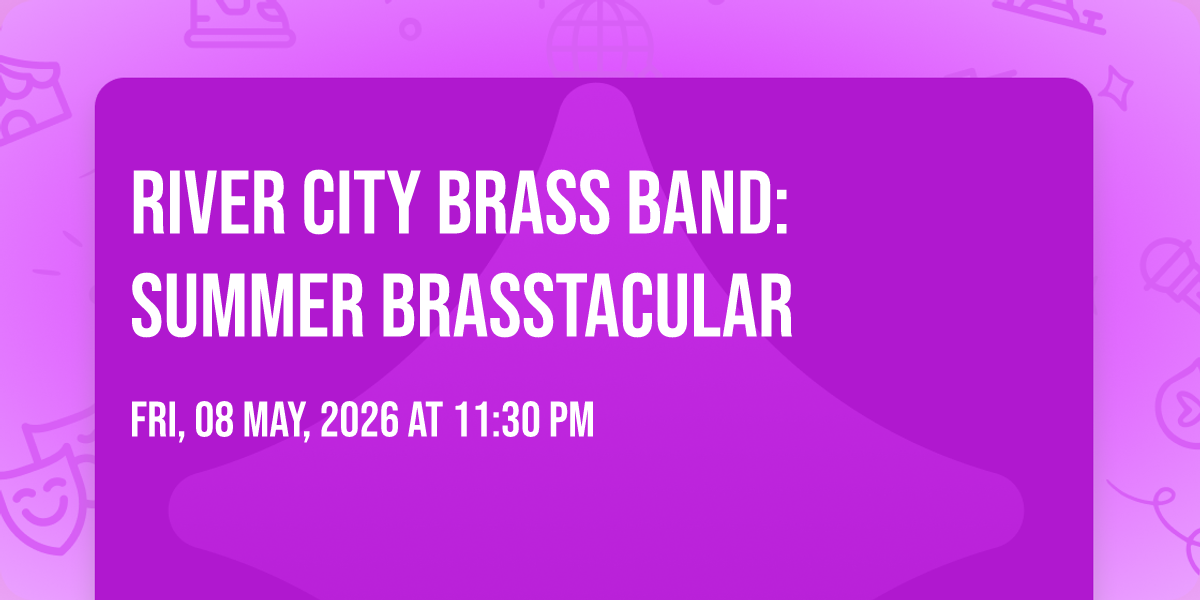 RIVER CITY BRASS BAND: SUMMER BRASSTACULAR

FRI, 08 MAY, 2026 AT 11:30 PM